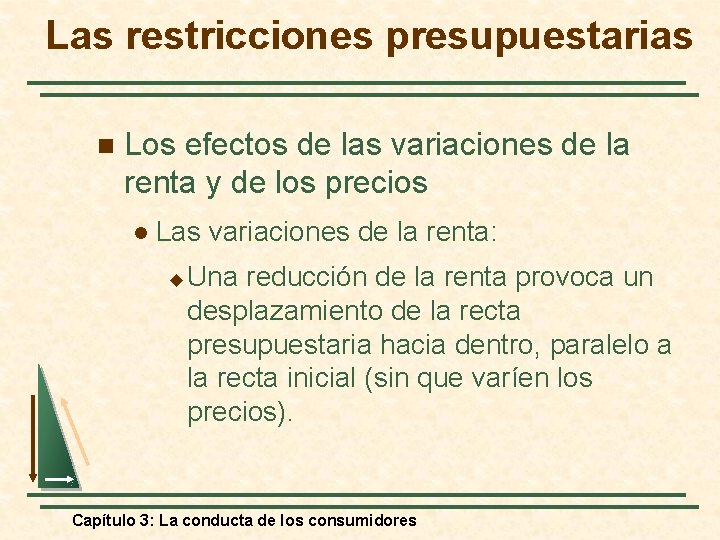 Las restricciones presupuestarias

Los efectos de las variaciones de la renta y de los precios

Las variaciones de la renta:

Una reducción de la renta provoca un desplazamiento de la recta presupuestaria hacia dentro, paralelo a la recta inicial (sin que varíen los precios).

Capítulo 3: La conducta de los consumidores